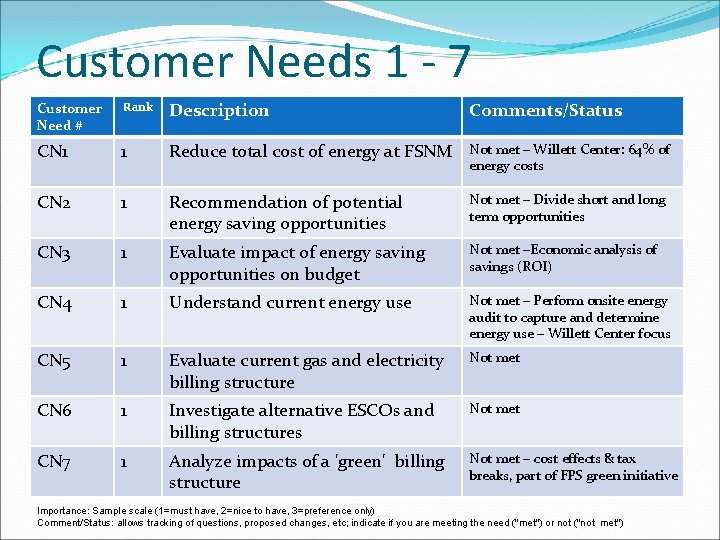 Customer Needs 1 - 7

| Customer Need # | Rank | Description | Comments/Status |
|---|---|---|---|
| CN1 | 1 | Reduce total cost of energy at FSNM | Not met – Willett Center: 64% of energy costs |
| CN2 | 1 | Recommendation of potential energy saving opportunities | Not met – Divide short and long term opportunities |
| CN3 | 1 | Evaluate impact of energy saving opportunities on budget | Not met –Economic analysis of savings (ROI) |
| CN4 | 1 | Understand current energy use | Not met – Perform onsite energy audit to capture and determine energy use – Willett Center focus |
| CN5 | 1 | Evaluate current gas and electricity billing structure | Not met |
| CN6 | 1 | Investigate alternative ESCOs and billing structures | Not met |
| CN7 | 1 | Analyze impacts of a 'green' billing structure | Not met – cost effects & tax breaks, part of FPS green initiative |

Importance: Sample scale (1=must have, 2=nice to have, 3=preference only)
Comment/Status: allows tracking of questions, proposed changes, etc; indicate if you are meeting the need ("met") or not ("not met")